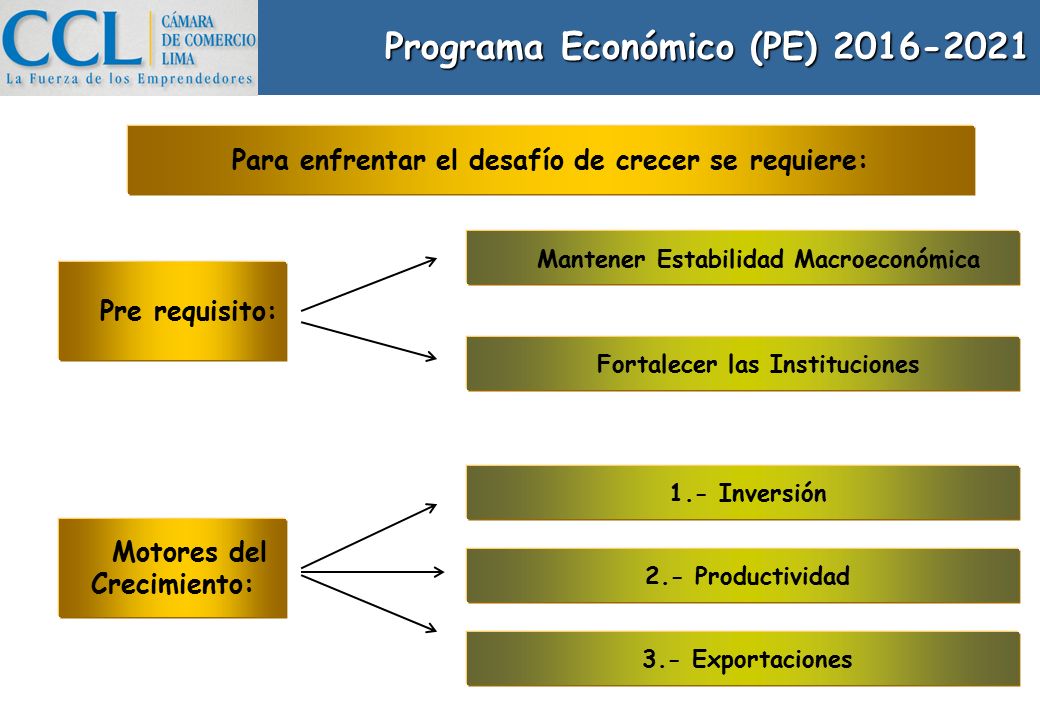 CCL CÁMARA DE COMERCIO LIMA
La Fuerza de los Emprendedores

Programa Económico (PE) 2016-2021

Para enfrentar el desafío de crecer se requiere:

Pre requisito:

Mantener Estabilidad Macroeconómica

Fortalecer las Instituciones

Motores del Crecimiento:

1.- Inversión

2.- Productividad

3.- Exportaciones